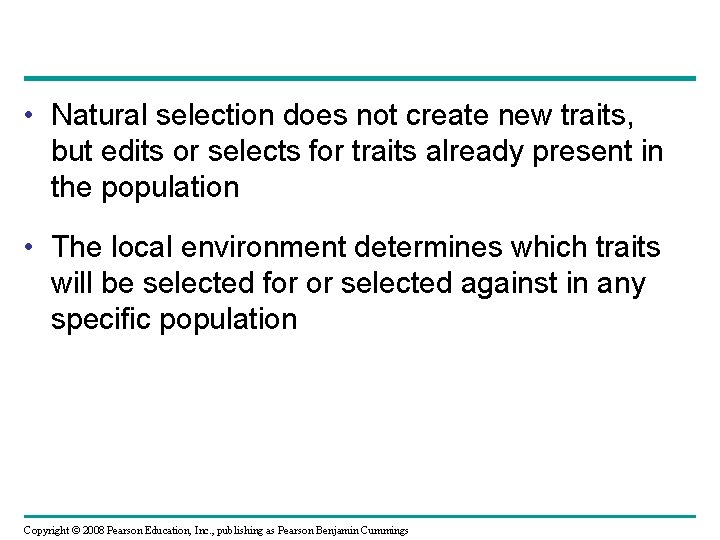 • Natural selection does not create new traits, but edits or selects for traits already present in the population

• The local environment determines which traits will be selected for or selected against in any specific population

Copyright © 2008 Pearson Education, Inc., publishing as Pearson Benjamin Cummings